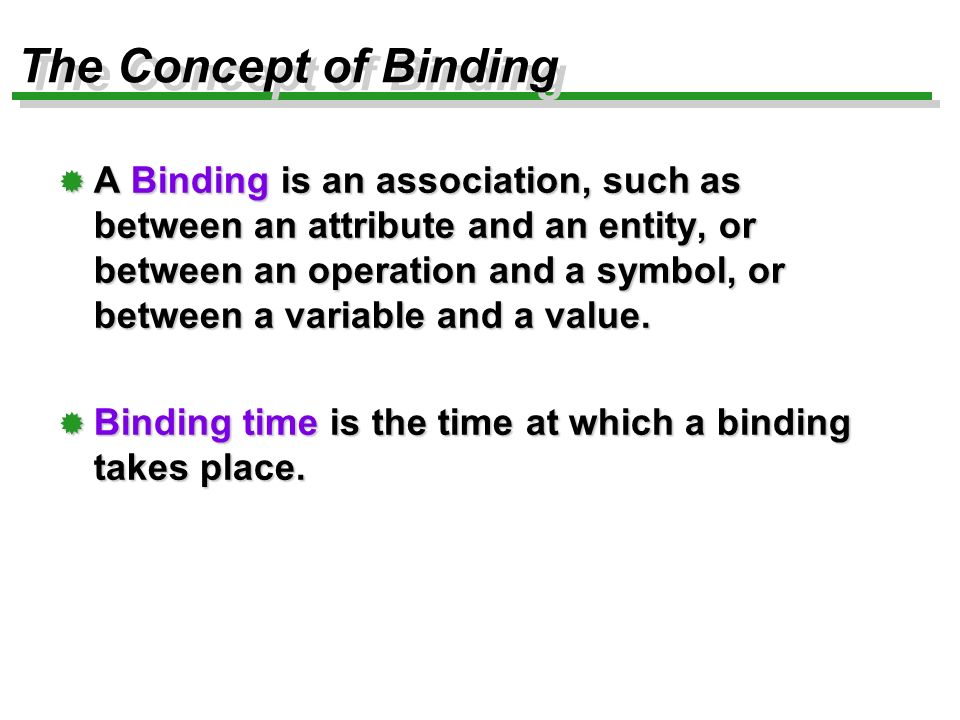 The Concept of Binding

A Binding is an association, such as between an attribute and an entity, or between an operation and a symbol, or between a variable and a value.

Binding time is the time at which a binding takes place.